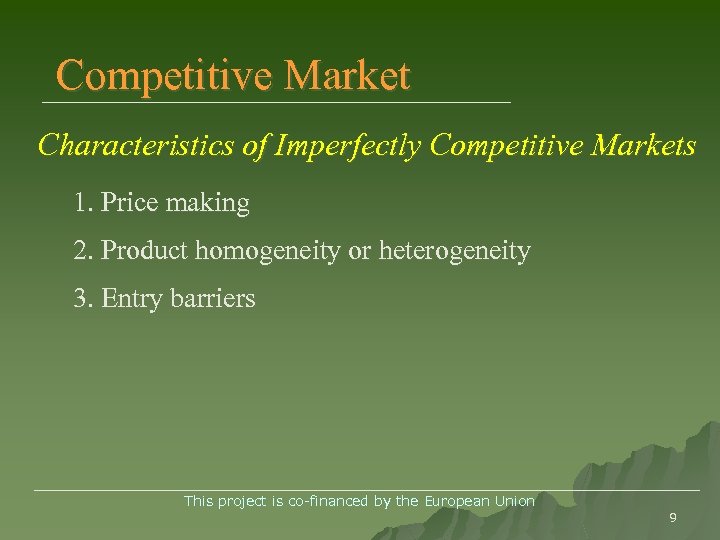 Competitive Market

Characteristics of Imperfectly Competitive Markets

1. Price making

2. Product homogeneity or heterogeneity

3. Entry barriers

This project is co-financed by the European Union

9